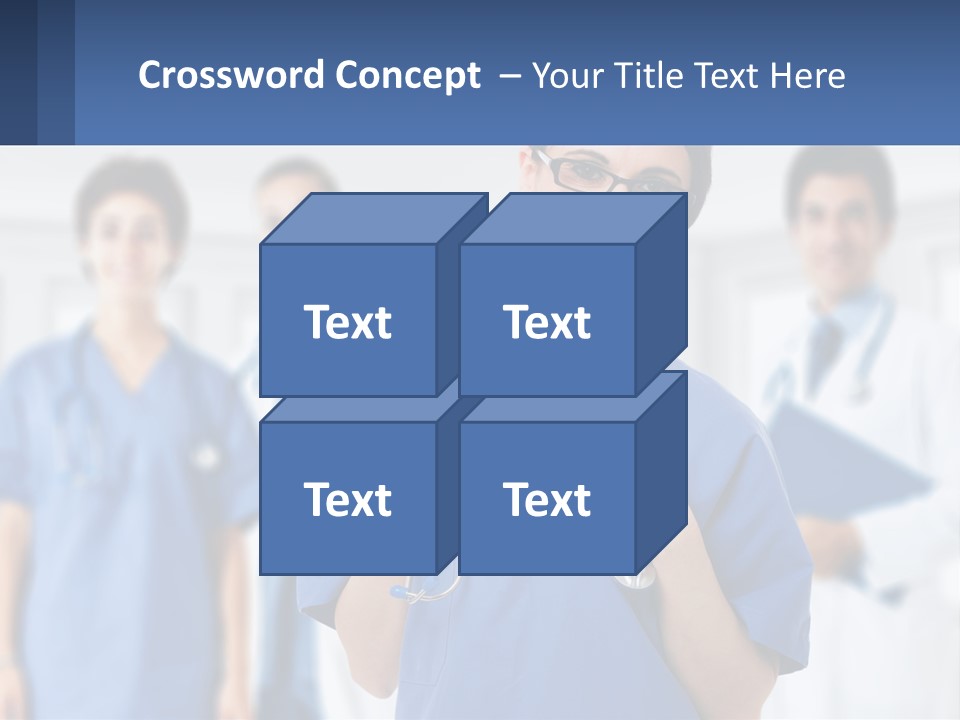 Crossword Concept – Your Title Text Here

Text

Text

Text

Text